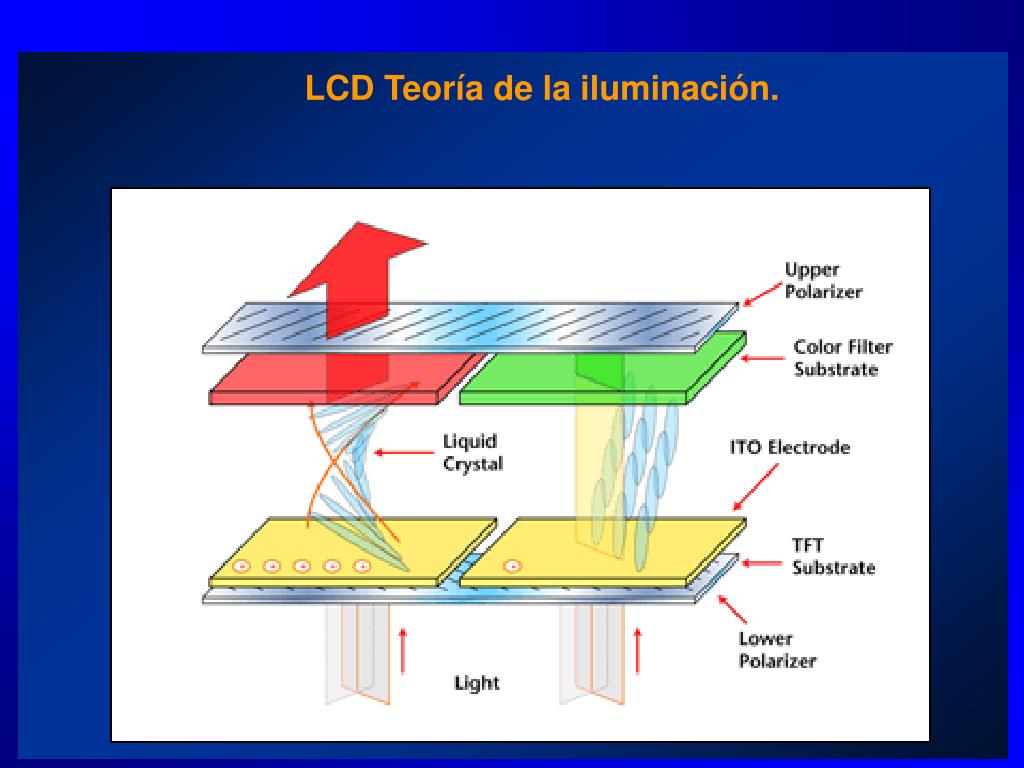 LCD Teoría de la iluminación.

Upper Polarizer

Color Filter Substrate

Liquid Crystal

ITO Electrode

TFT Substrate

Lower Polarizer

Light